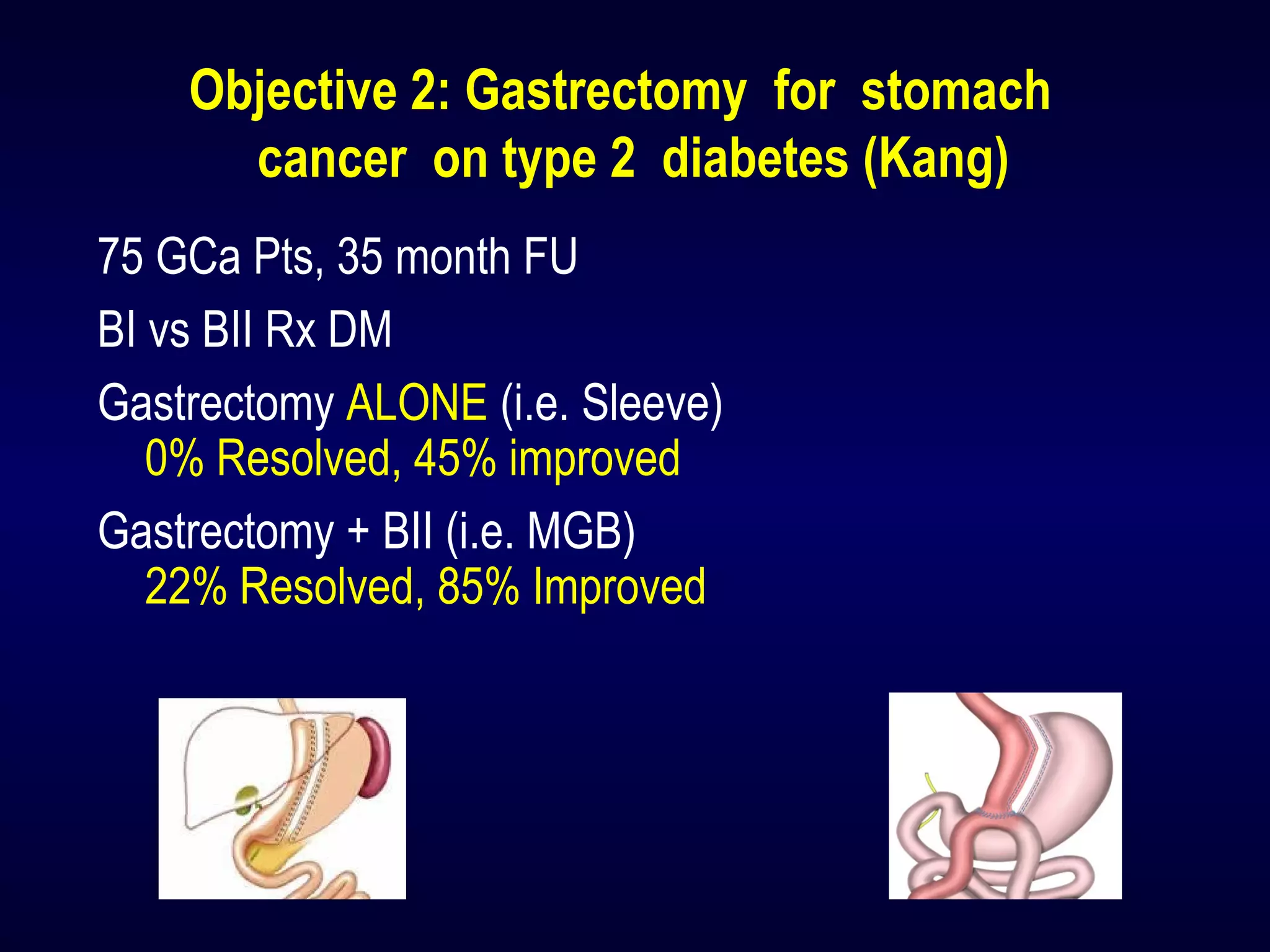 Objective 2: Gastrectomy for stomach cancer on type 2 diabetes (Kang)

75 GCa Pts, 35 month FU

BI vs BII Rx DM

Gastrectomy ALONE (i.e. Sleeve)
0% Resolved, 45% improved

Gastrectomy + BII (i.e. MGB)
22% Resolved, 85% Improved